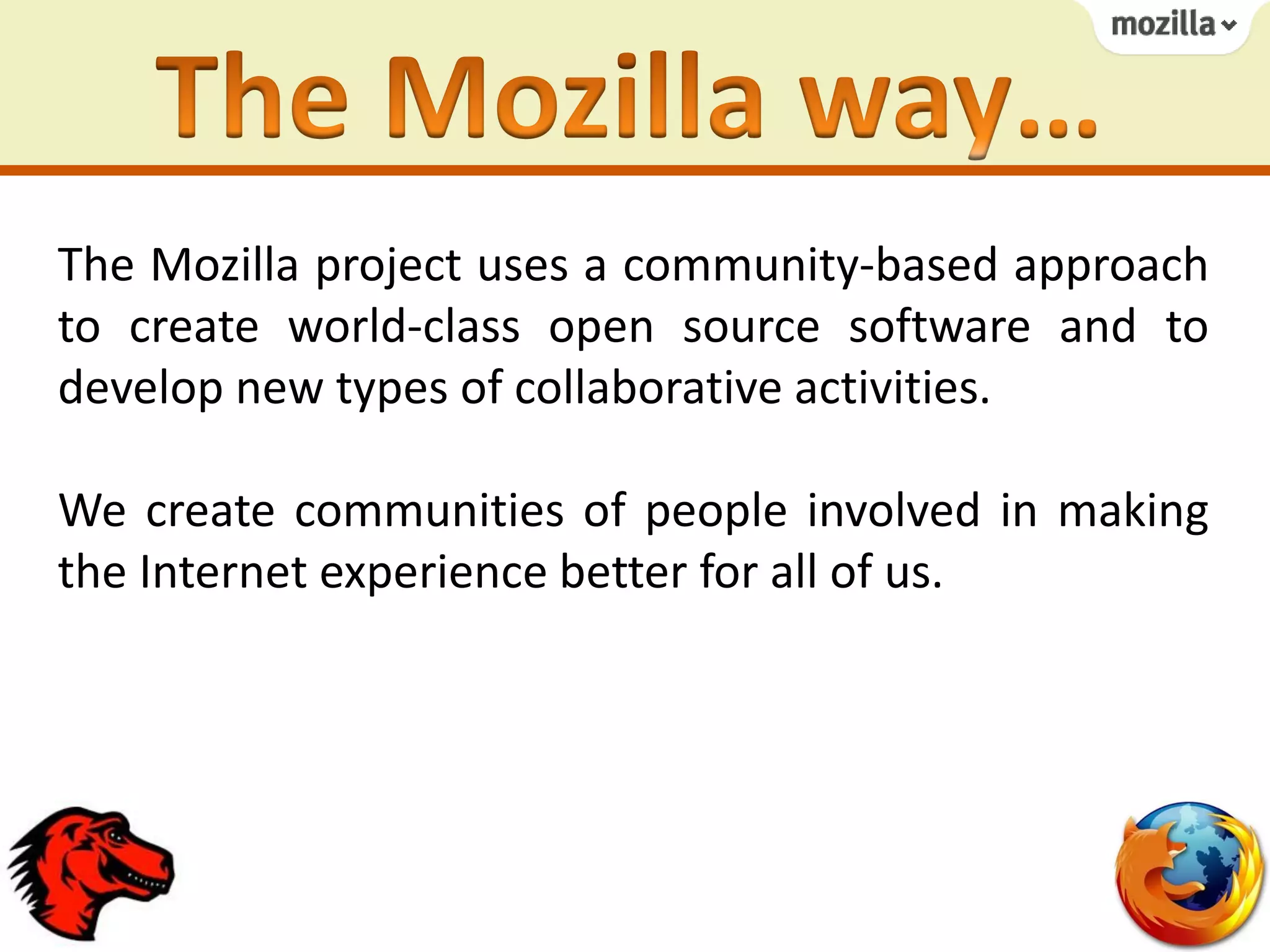 mozilla

The Mozilla way...

The Mozilla project uses a community-based approach to create world-class open source software and to develop new types of collaborative activities.

We create communities of people involved in making the Internet experience better for all of us.